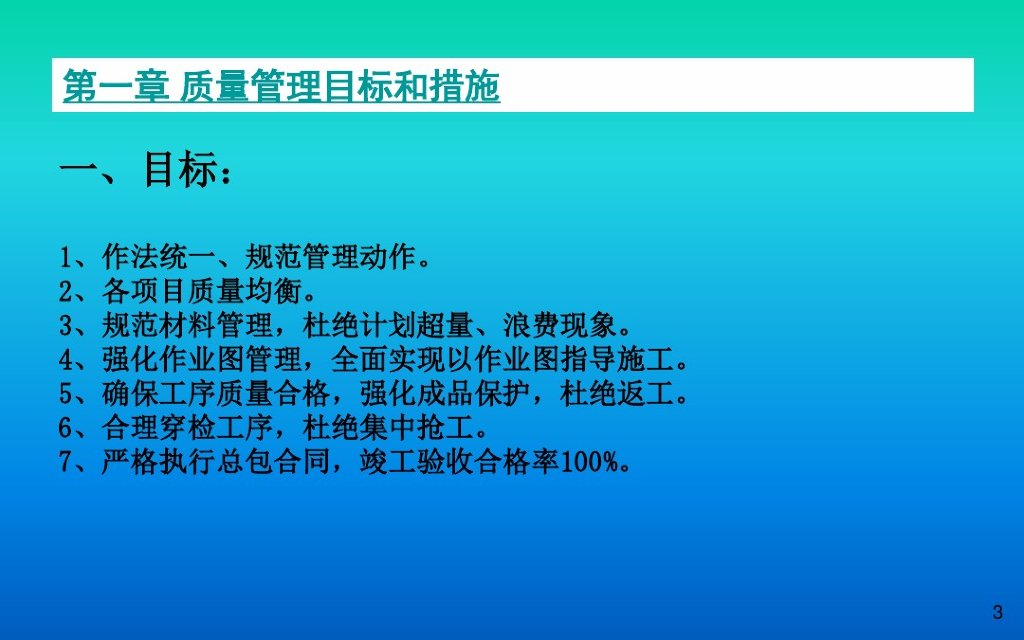 第一章 质量管理目标和措施

一、目标：

1、作法统一、规范管理动作。
2、各项目质量均衡。
3、规范材料管理，杜绝计划超量、浪费现象。
4、强化作业图管理，全面实现以作业图指导施工。
5、确保工序质量合格，强化成品保护，杜绝返工。
6、合理穿检工序，杜绝集中抢工。
7、严格执行总包合同，竣工验收合格率100%。

3